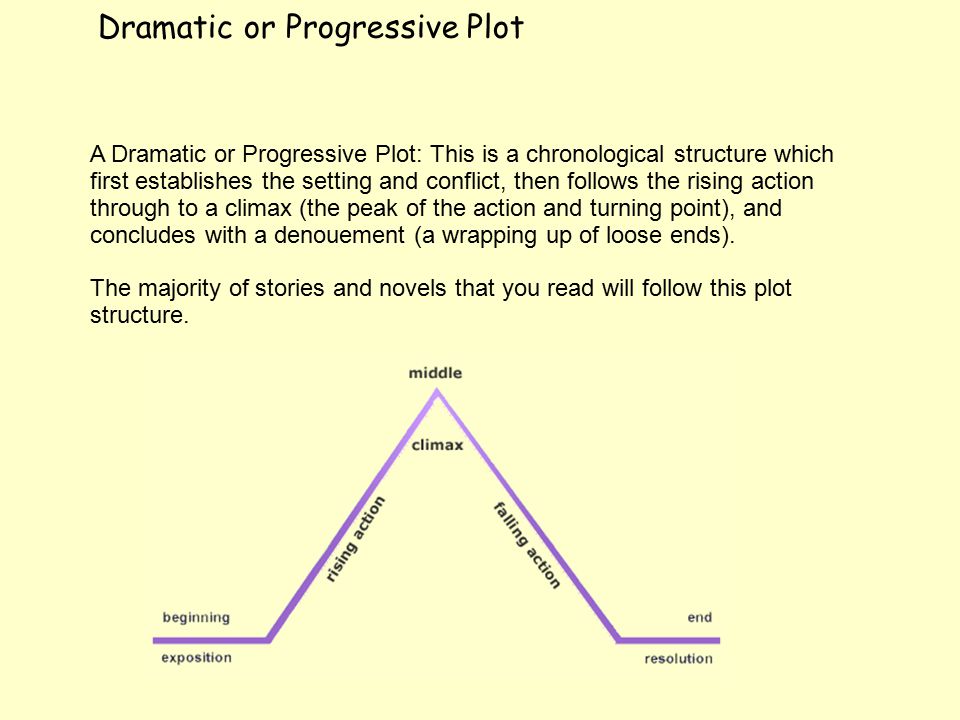 Dramatic or Progressive Plot

A Dramatic or Progressive Plot: This is a chronological structure which first establishes the setting and conflict, then follows the rising action through to a climax (the peak of the action and turning point), and concludes with a denouement (a wrapping up of loose ends).

The majority of stories and novels that you read will follow this plot structure.

middle
climax
rising action
falling action
beginning
exposition
end
resolution